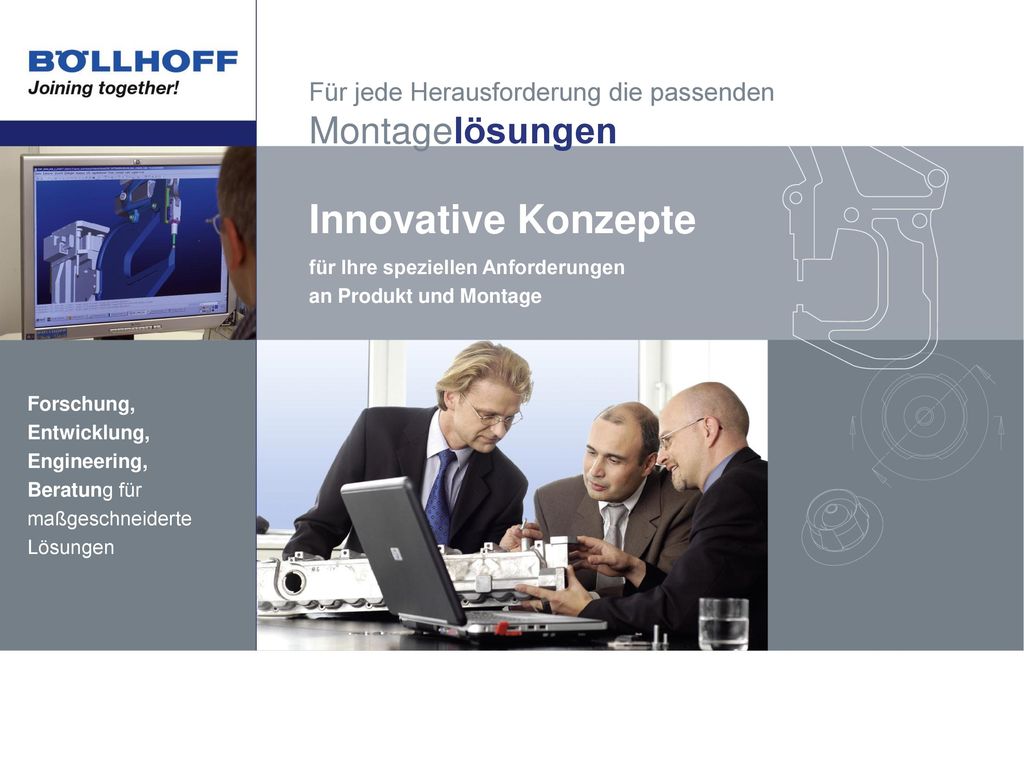 BÖLLHOFF
Joining together!

Für jede Herausforderung die passenden
Montagelösungen

Innovative Konzepte
für Ihre speziellen Anforderungen an Produkt und Montage

Forschung,
Entwicklung,
Engineering,
Beratung für maßgeschneiderte Lösungen